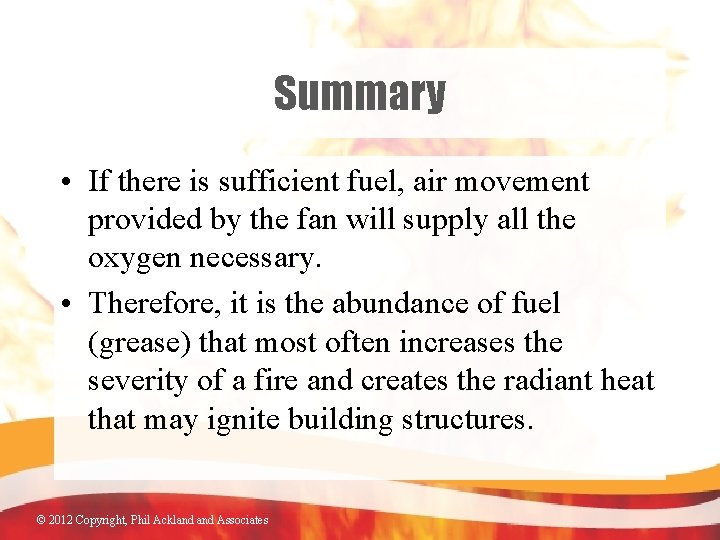 Summary

• If there is sufficient fuel, air movement provided by the fan will supply all the oxygen necessary.

• Therefore, it is the abundance of fuel (grease) that most often increases the severity of a fire and creates the radiant heat that may ignite building structures.

© 2012 Copyright, Phil Ackland and Associates